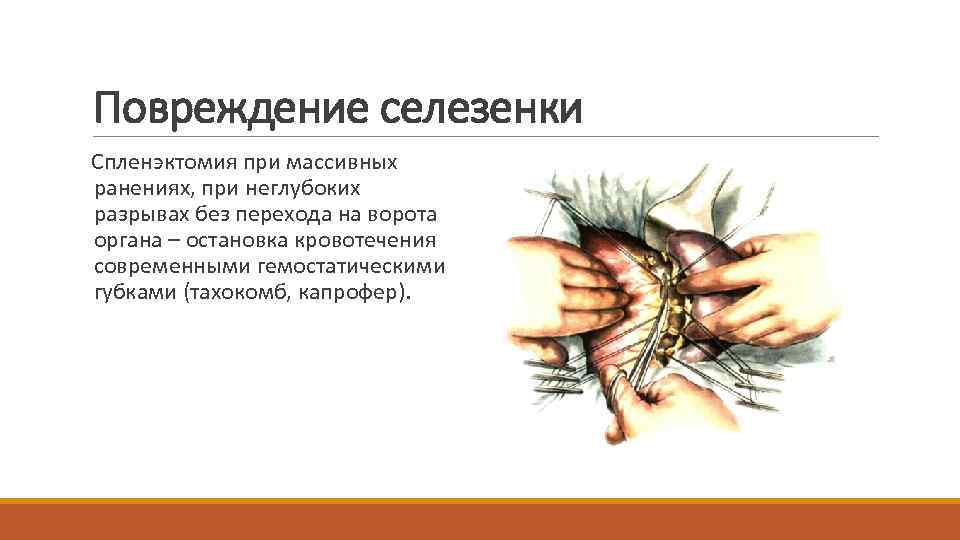 Повреждение селезенки

Спленэктомия при массивных ранениях, при неглубоких разрывах без перехода на ворота органа – остановка кровотечения современными гемостатическими губками (тахокомб, капрофер).